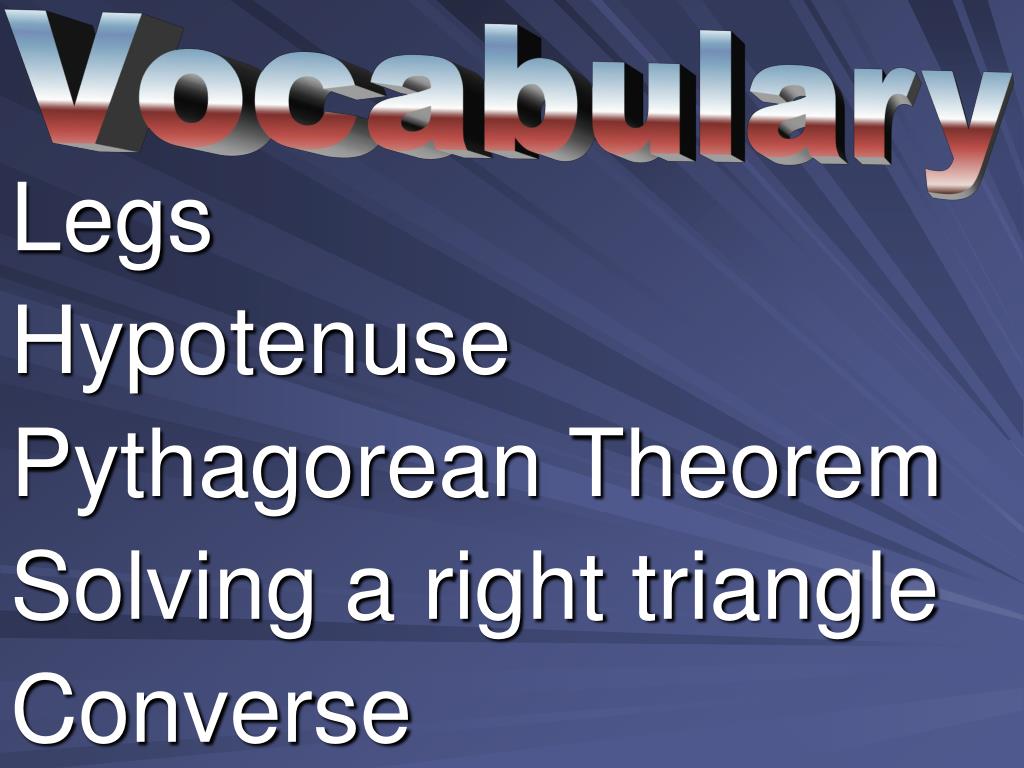 Vocabulary

Legs

Hypotenuse

Pythagorean Theorem

Solving a right triangle

Converse